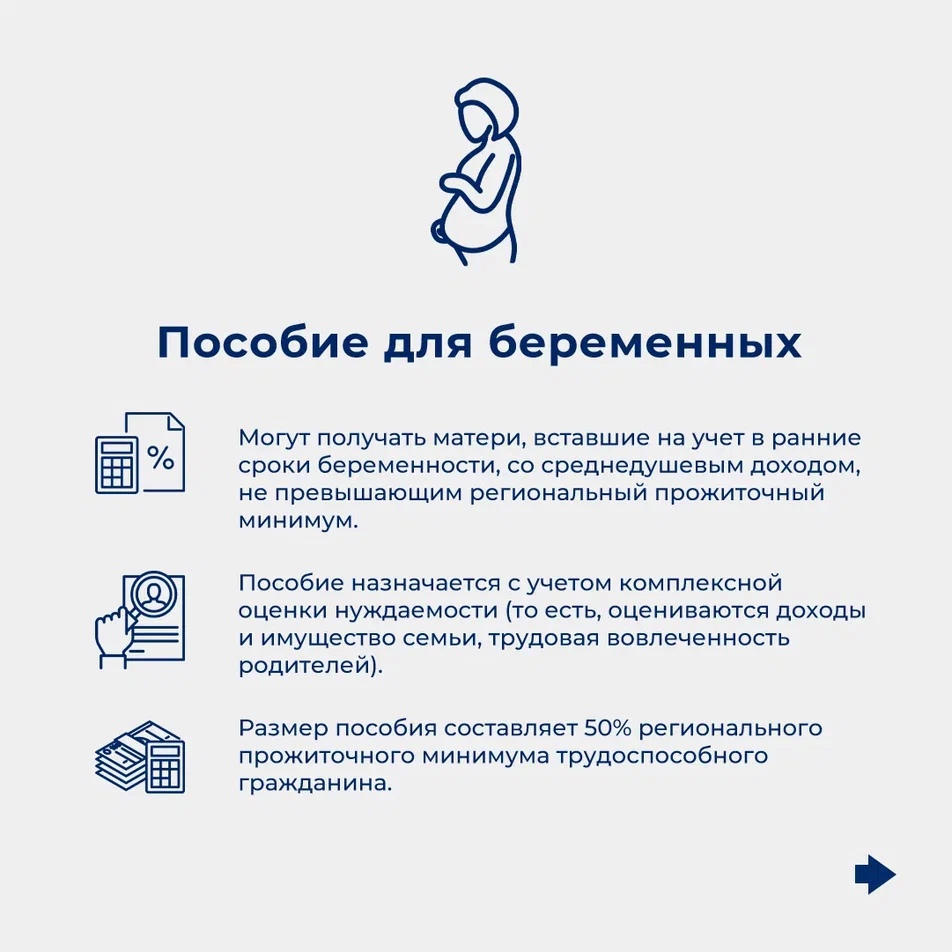 Пособие для беременных

%

Могут получать матери, вставшие на учет в ранние сроки беременности, со среднедушевым доходом, не превышающим региональный прожиточный минимум.

Пособие назначается с учетом комплексной оценки нуждаемости (то есть, оцениваются доходы и имущество семьи, трудовая вовлеченность родителей).

Размер пособия составляет 50% регионального прожиточного минимума трудоспособного гражданина.